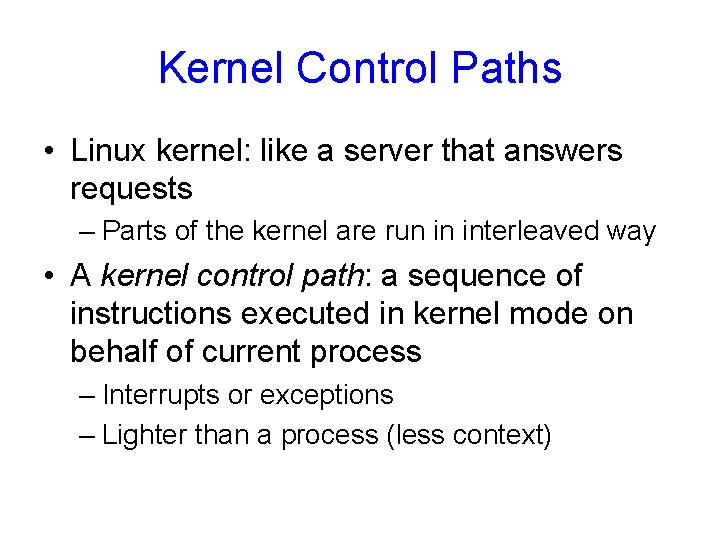 Kernel Control Paths

• Linux kernel: like a server that answers requests
  – Parts of the kernel are run in interleaved way
• A kernel control path: a sequence of instructions executed in kernel mode on behalf of current process
  – Interrupts or exceptions
  – Lighter than a process (less context)